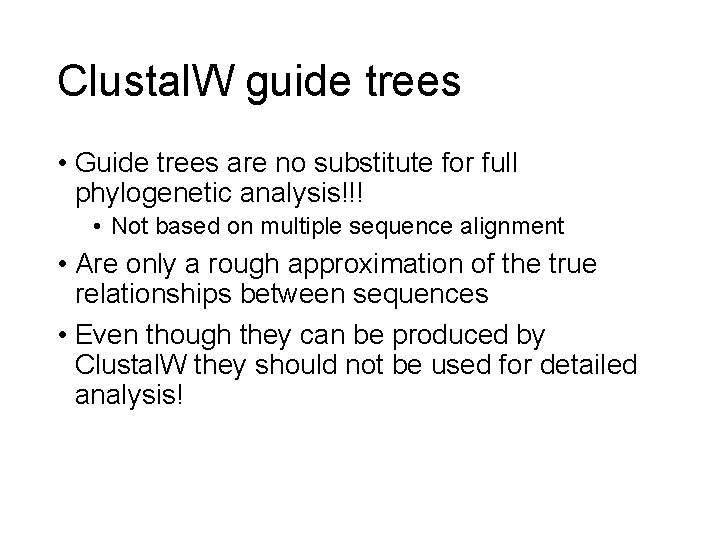 ClustalW guide trees

• Guide trees are no substitute for full phylogenetic analysis!!!
  • Not based on multiple sequence alignment
• Are only a rough approximation of the true relationships between sequences
• Even though they can be produced by ClustalW they should not be used for detailed analysis!